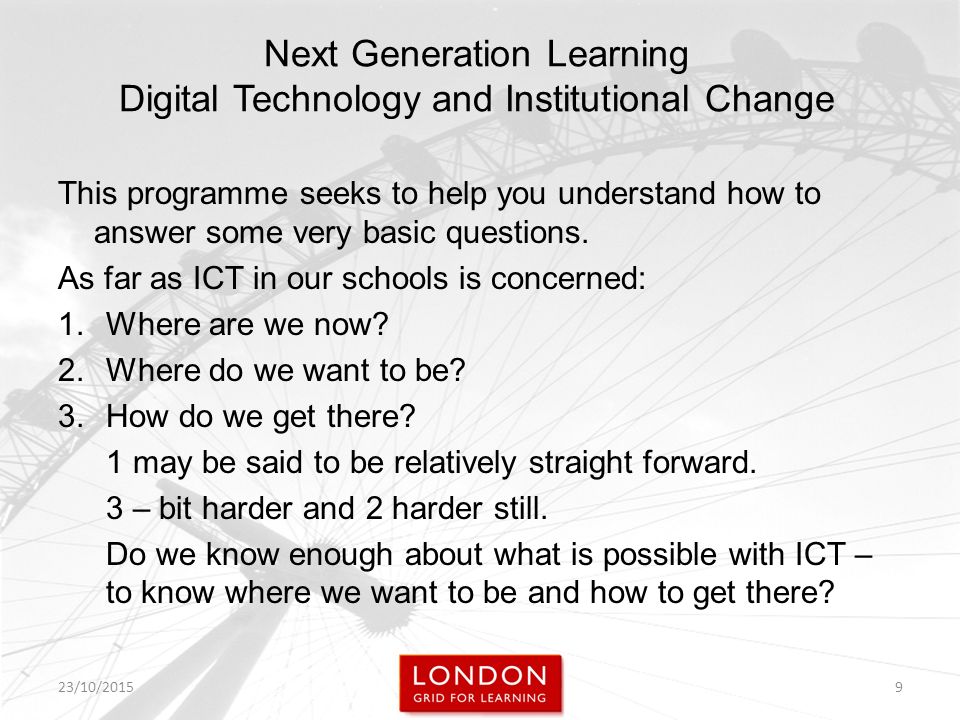 Next Generation Learning
Digital Technology and Institutional Change

This programme seeks to help you understand how to answer some very basic questions.

As far as ICT in our schools is concerned:

1. Where are we now?
2. Where do we want to be?
3. How do we get there?

1 may be said to be relatively straight forward.

3 – bit harder and 2 harder still.

Do we know enough about what is possible with ICT – to know where we want to be and how to get there?

23/10/2015

LONDON
GRID FOR LEARNING

9